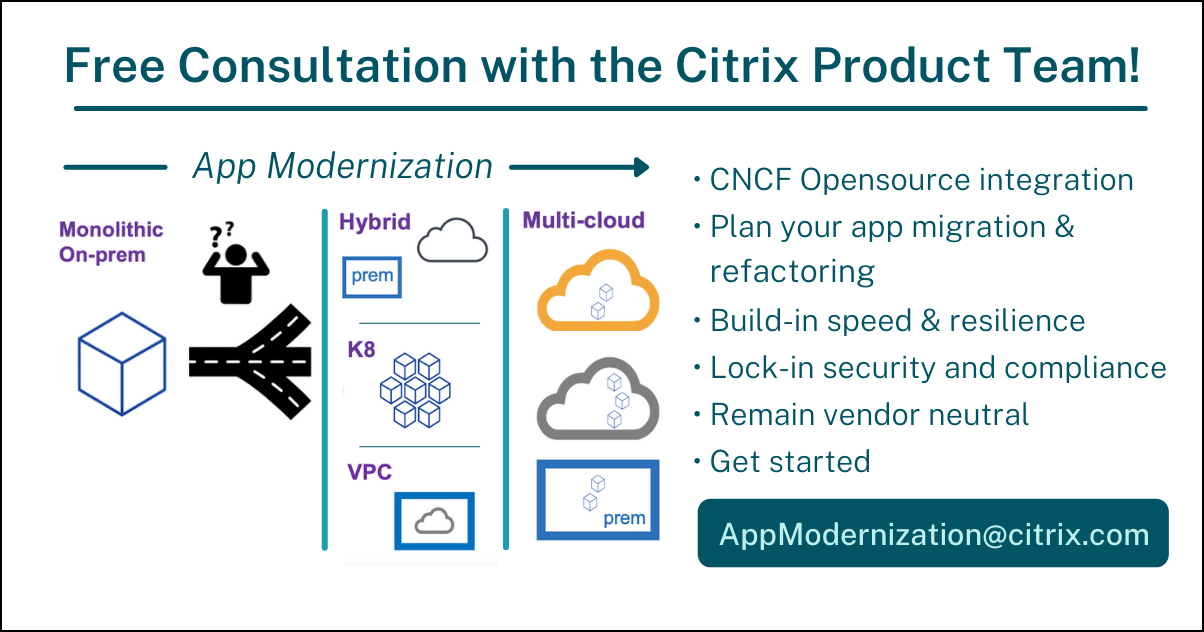 Free Consultation with the Citrix Product Team!

App Modernization

Monolithic On-prem

??

Hybrid

prem

K8

VPC

Multi-cloud

prem

• CNCF Opensource integration
• Plan your app migration & refactoring
• Build-in speed & resilience
• Lock-in security and compliance
• Remain vendor neutral
• Get started

AppModernization@citrix.com